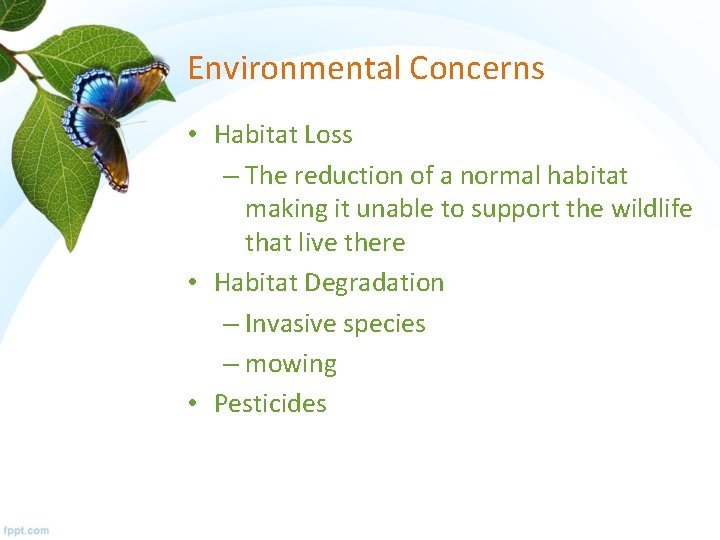 Environmental Concerns

• Habitat Loss
– The reduction of a normal habitat making it unable to support the wildlife that live there
• Habitat Degradation
– Invasive species
– mowing
• Pesticides

fppt.com